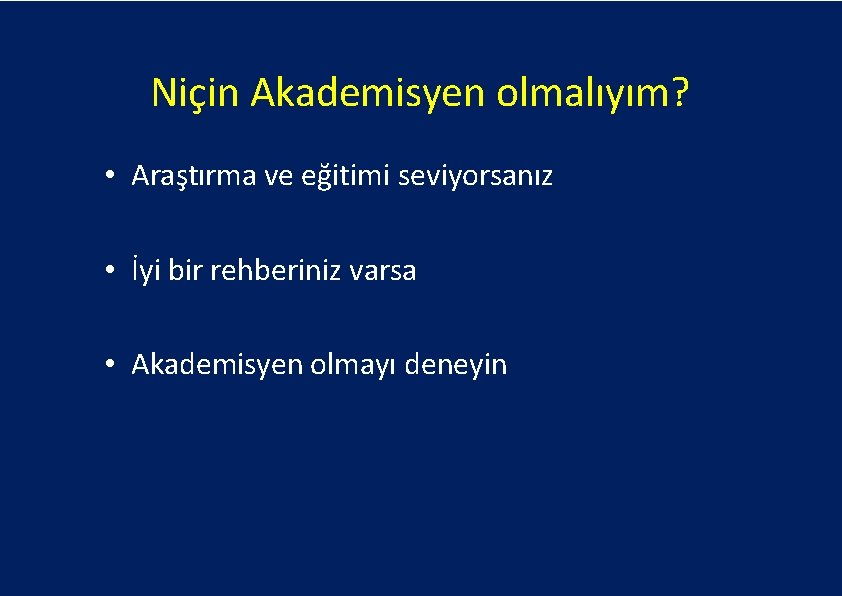 Niçin Akademisyen olmalıyım?

• Araştırma ve eğitimi seviyorsanız

• İyi bir rehberiniz varsa

• Akademisyen olmayı deneyin